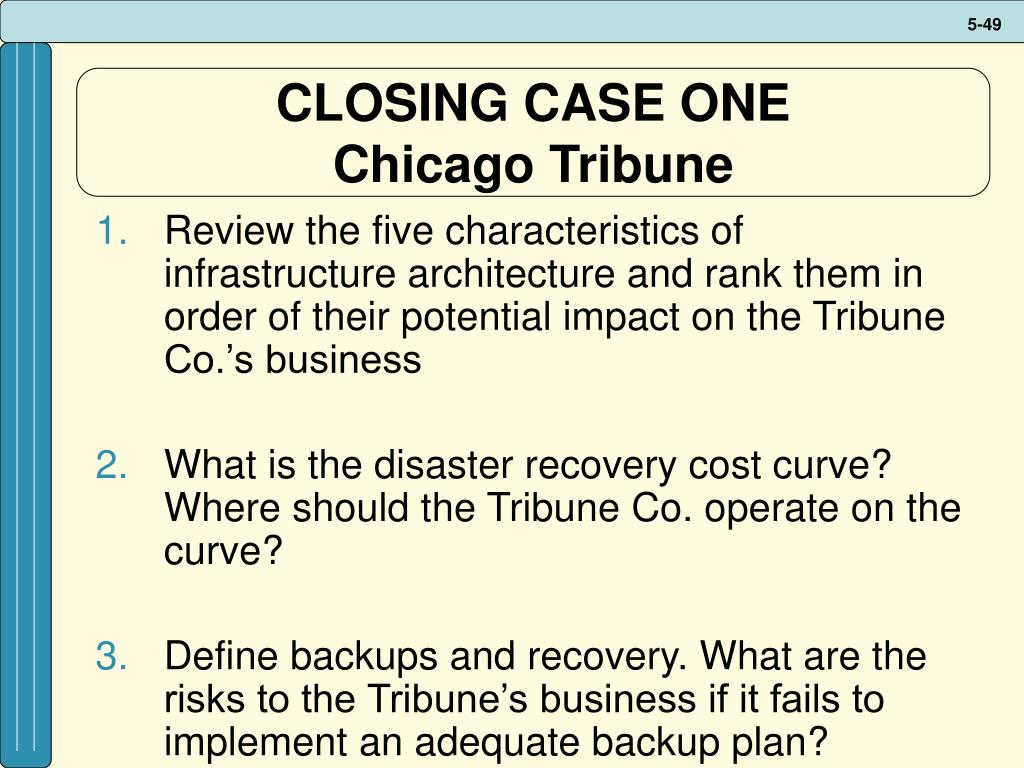 5-49

CLOSING CASE ONE
Chicago Tribune

1. Review the five characteristics of infrastructure architecture and rank them in order of their potential impact on the Tribune Co.’s business

2. What is the disaster recovery cost curve? Where should the Tribune Co. operate on the curve?

3. Define backups and recovery. What are the risks to the Tribune’s business if it fails to implement an adequate backup plan?